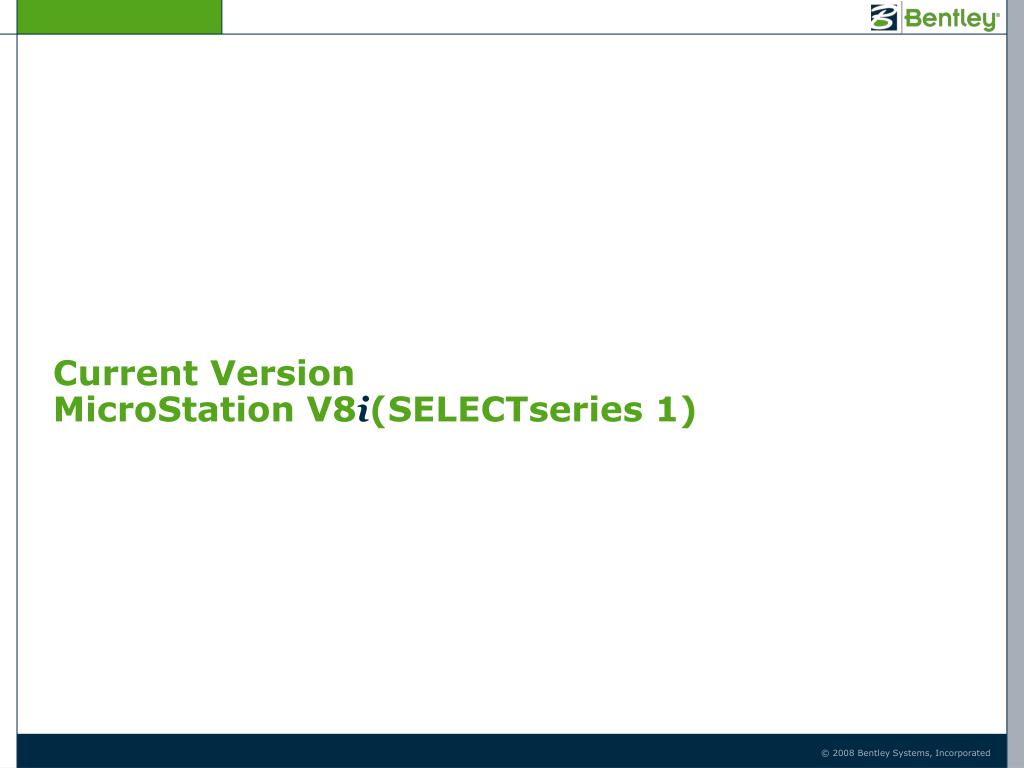 Bentley

Current Version
MicroStation V8i(SELECTseries 1)

© 2008 Bentley Systems, Incorporated